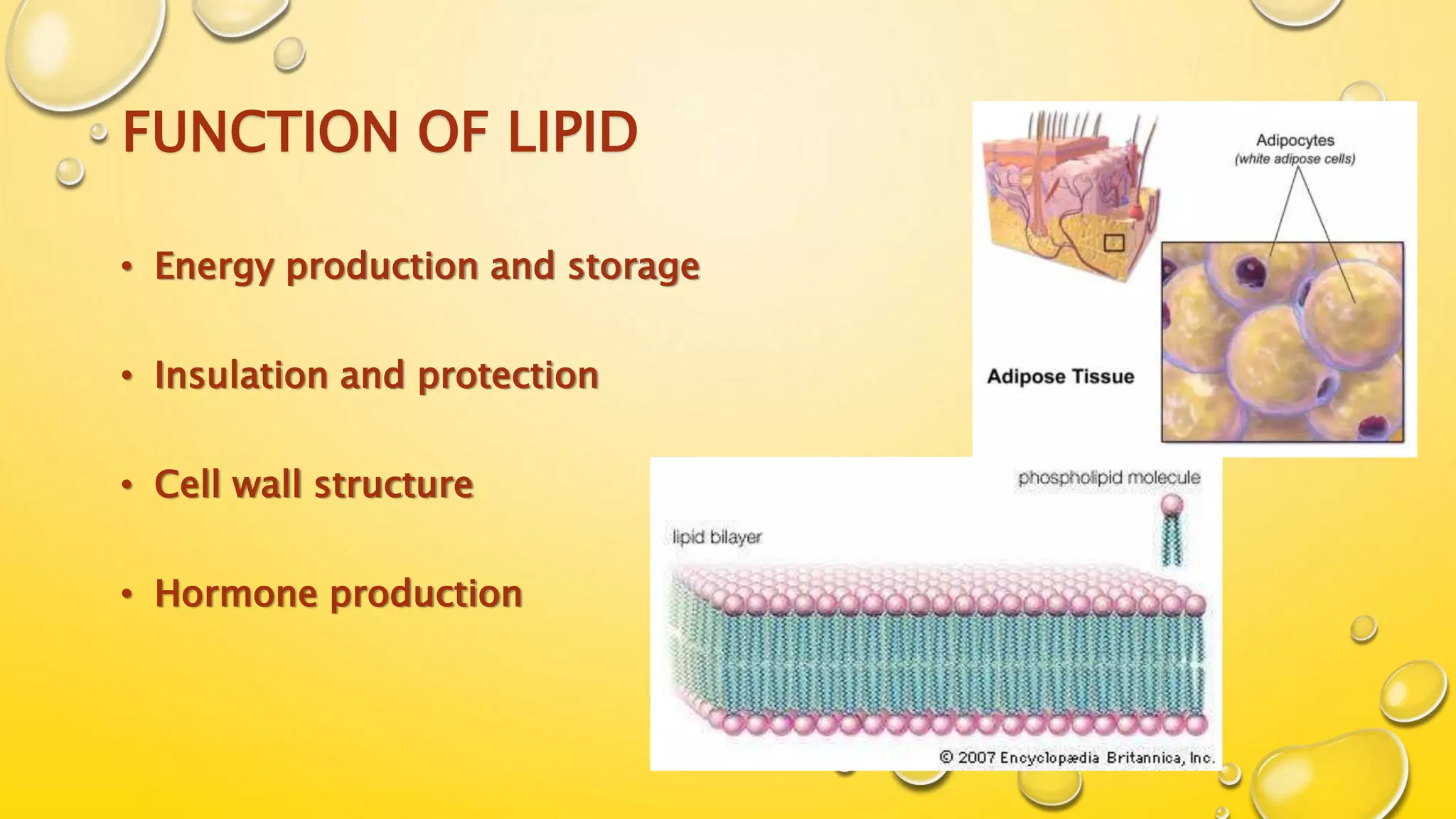 FUNCTION OF LIPID

• Energy production and storage

• Insulation and protection

• Cell wall structure

• Hormone production

Adipocytes
(white adipose cells)

Adipose Tissue

phospholipid molecule

lipid bilayer

© 2007 Encyclopædia Britannica, Inc.